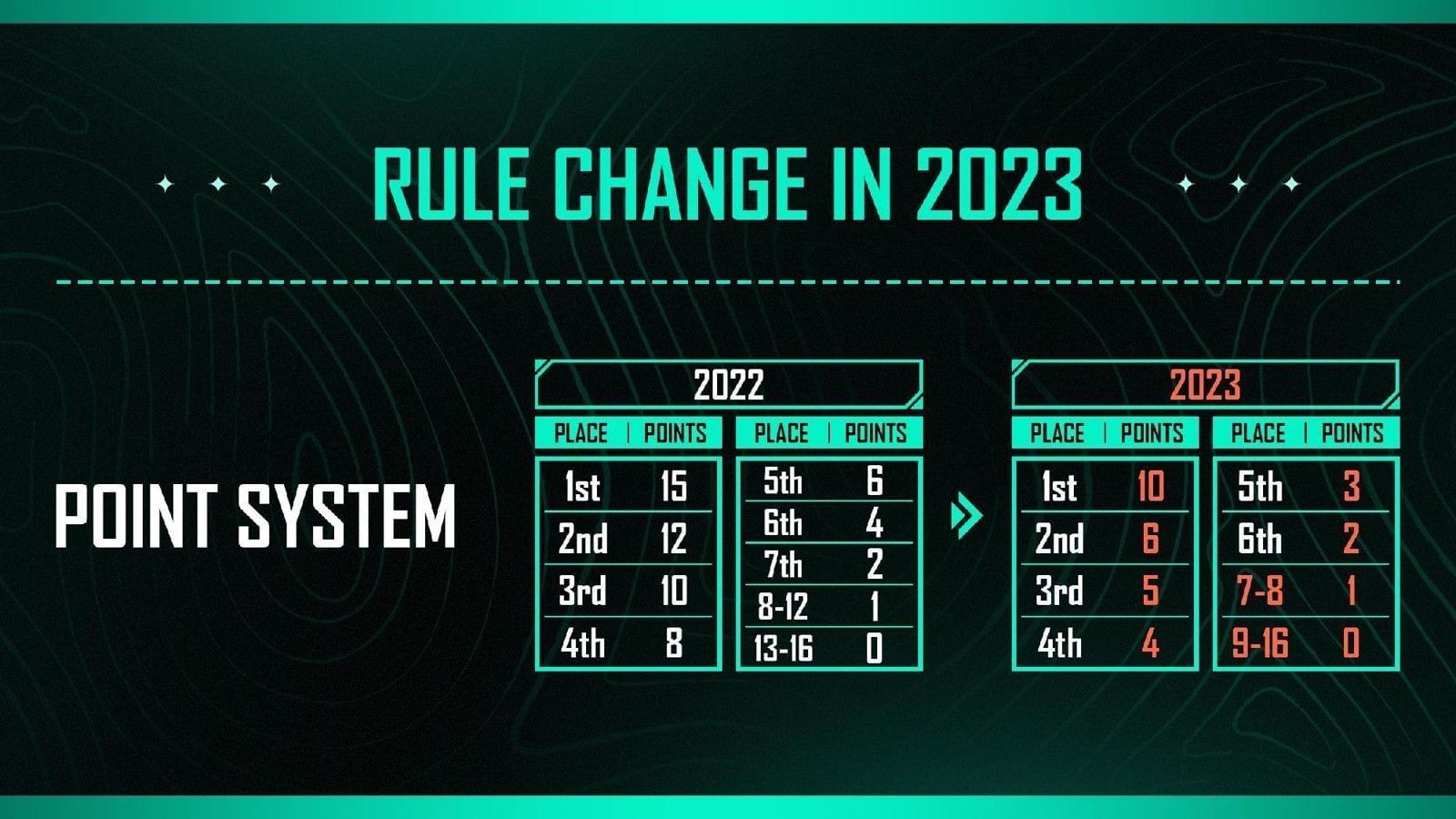 RULE CHANGE IN 2023

POINT SYSTEM

2022

| PLACE | POINTS |
|---|---|
| 1st | 15 |
| 2nd | 12 |
| 3rd | 10 |
| 4th | 8 |

| PLACE | POINTS |
|---|---|
| 5th | 6 |
| 6th | 4 |
| 7th | 2 |
| 8-12 | 1 |
| 13-16 | 0 |

2023

| PLACE | POINTS |
|---|---|
| 1st | 10 |
| 2nd | 6 |
| 3rd | 5 |
| 4th | 4 |

| PLACE | POINTS |
|---|---|
| 5th | 3 |
| 6th | 2 |
| 7-8 | 1 |
| 9-16 | 0 |